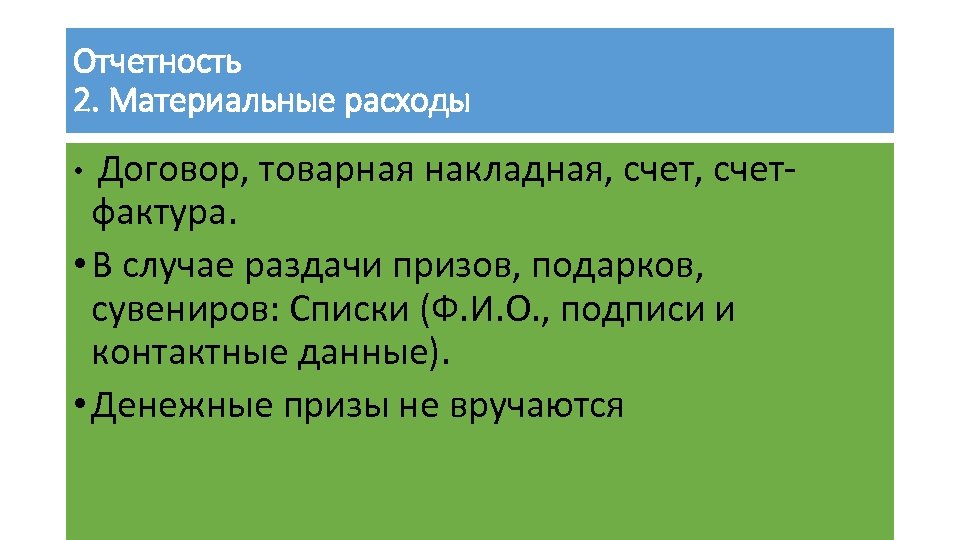 Отчетность
2. Материальные расходы

• Договор, товарная накладная, счет, счет-фактура.

• В случае раздачи призов, подарков, сувениров: Списки (Ф.И.О., подписи и контактные данные).

• Денежные призы не вручаются